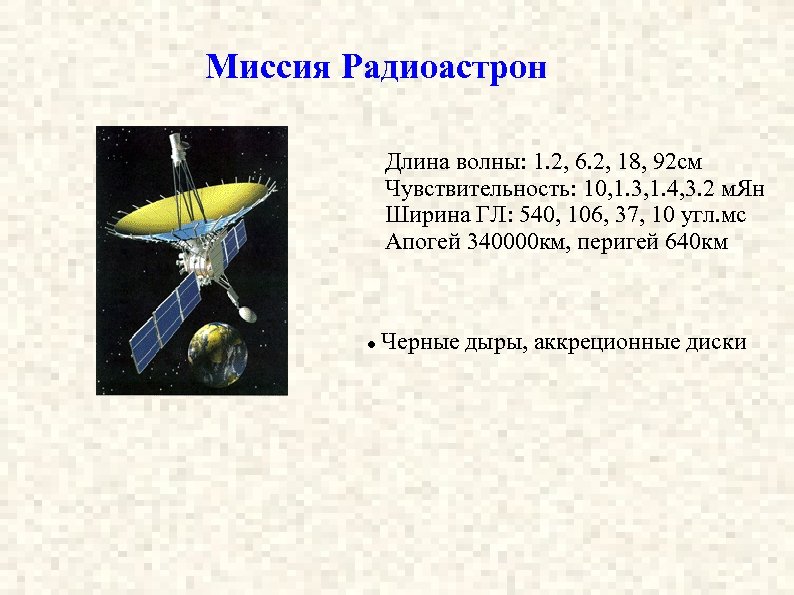 Миссия Радиоастрон

Длина волны: 1.2, 6.2, 18, 92см
Чувствительность: 10,1.3,1.4,3.2 мЯн
Ширина ГЛ: 540, 106, 37, 10 угл.мс
Апогей 340000км, перигей 640км

• Черные дыры, аккреционные диски